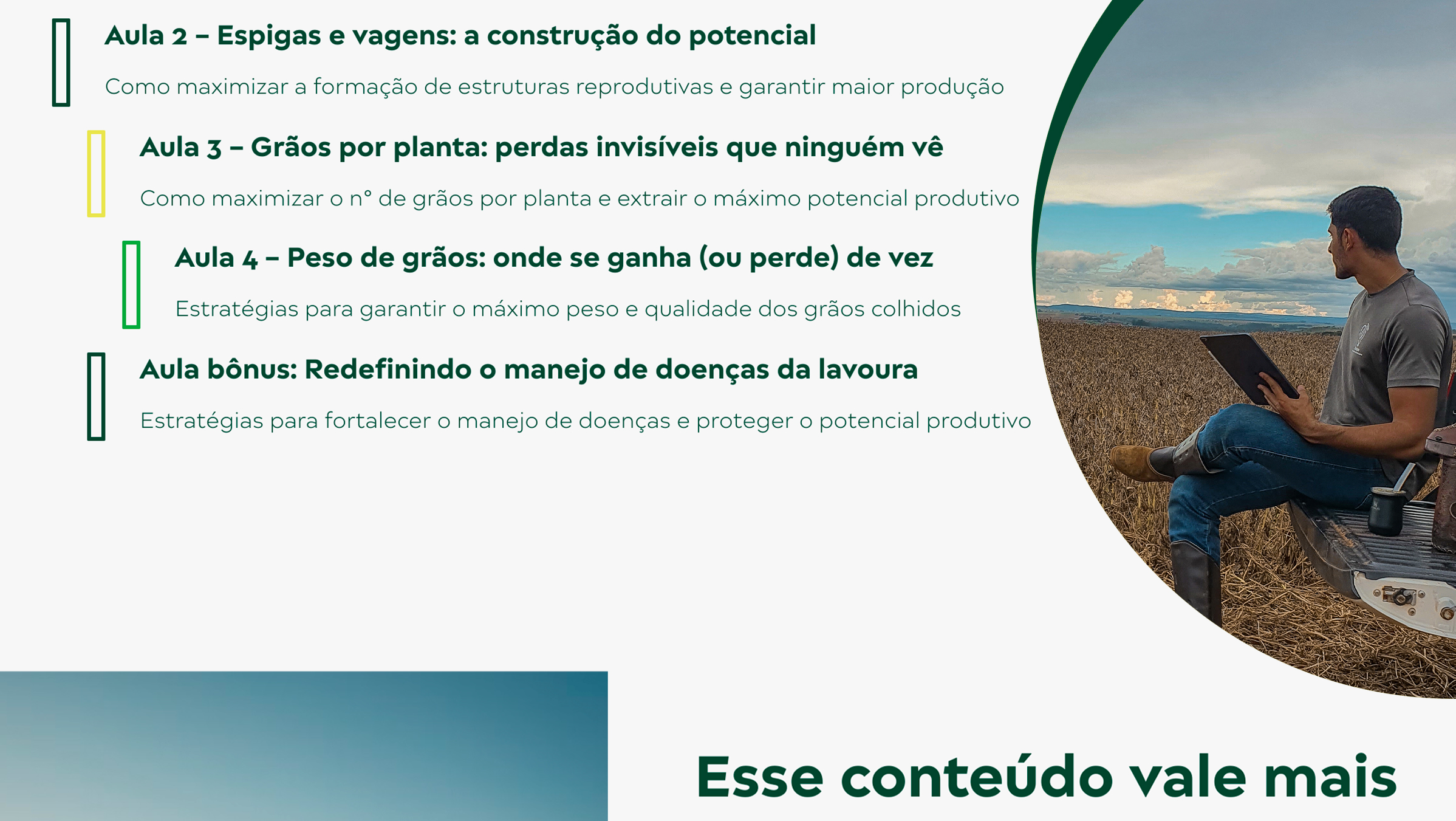 Aula 2 – Espigas e vagens: a construção do potencial

Como maximizar a formação de estruturas reprodutivas e garantir maior produção

Aula 3 – Grãos por planta: perdas invisíveis que ninguém vê

Como maximizar o n° de grãos por planta e extrair o máximo potencial produtivo

Aula 4 – Peso de grãos: onde se ganha (ou perde) de vez

Estratégias para garantir o máximo peso e qualidade dos grãos colhidos

Aula bônus: Redefinindo o manejo de doenças da lavoura

Estratégias para fortalecer o manejo de doenças e proteger o potencial produtivo

Esse conteúdo vale mais